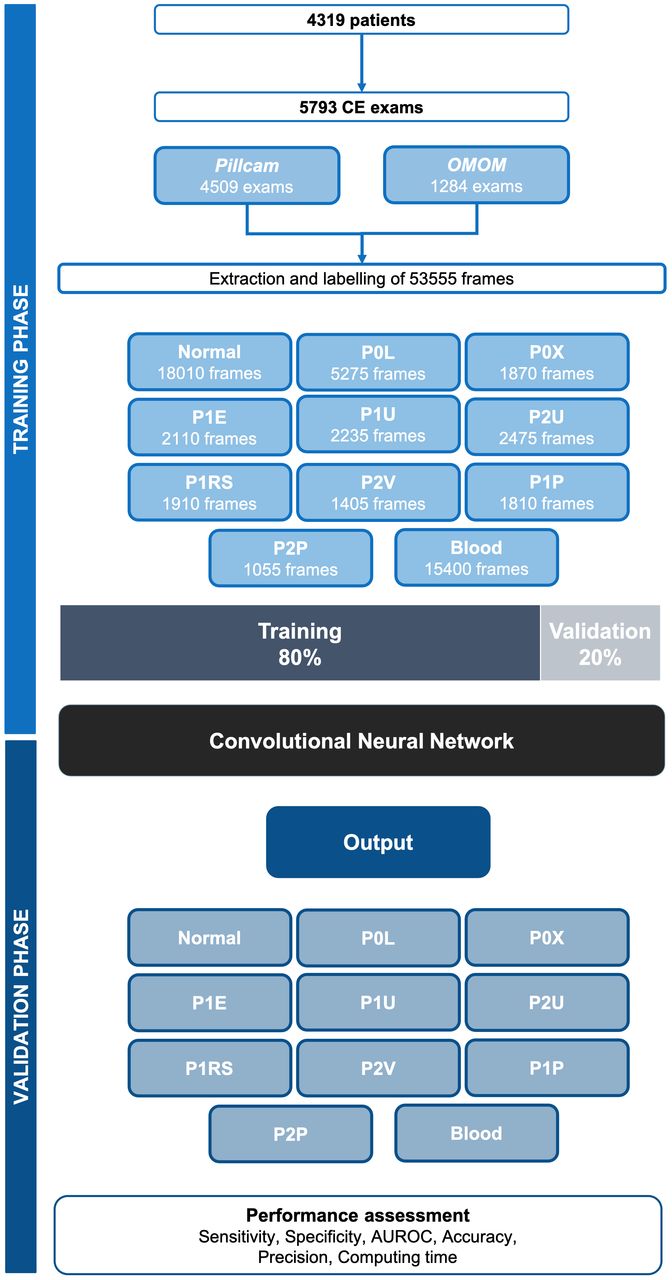 TRAINING PHASE

4319 patients

5793 CE exams

Pillcam
4509 exams

OMOM
1284 exams

Extraction and labelling of 53555 frames

Normal
18010 frames

P0L
5275 frames

P0X
1870 frames

P1E
2110 frames

P1U
2235 frames

P2U
2475 frames

P1RS
1910 frames

P2V
1405 frames

P1P
1810 frames

P2P
1055 frames

Blood
15400 frames

Training
80%

Validation
20%

Convolutional Neural Network

VALIDATION PHASE

Output

Normal

P0L

P0X

P1E

P1U

P2U

P1RS

P2V

P1P

P2P

Blood

Performance assessment
Sensitivity, Specificity, AUROC, Accuracy, Precision, Computing time